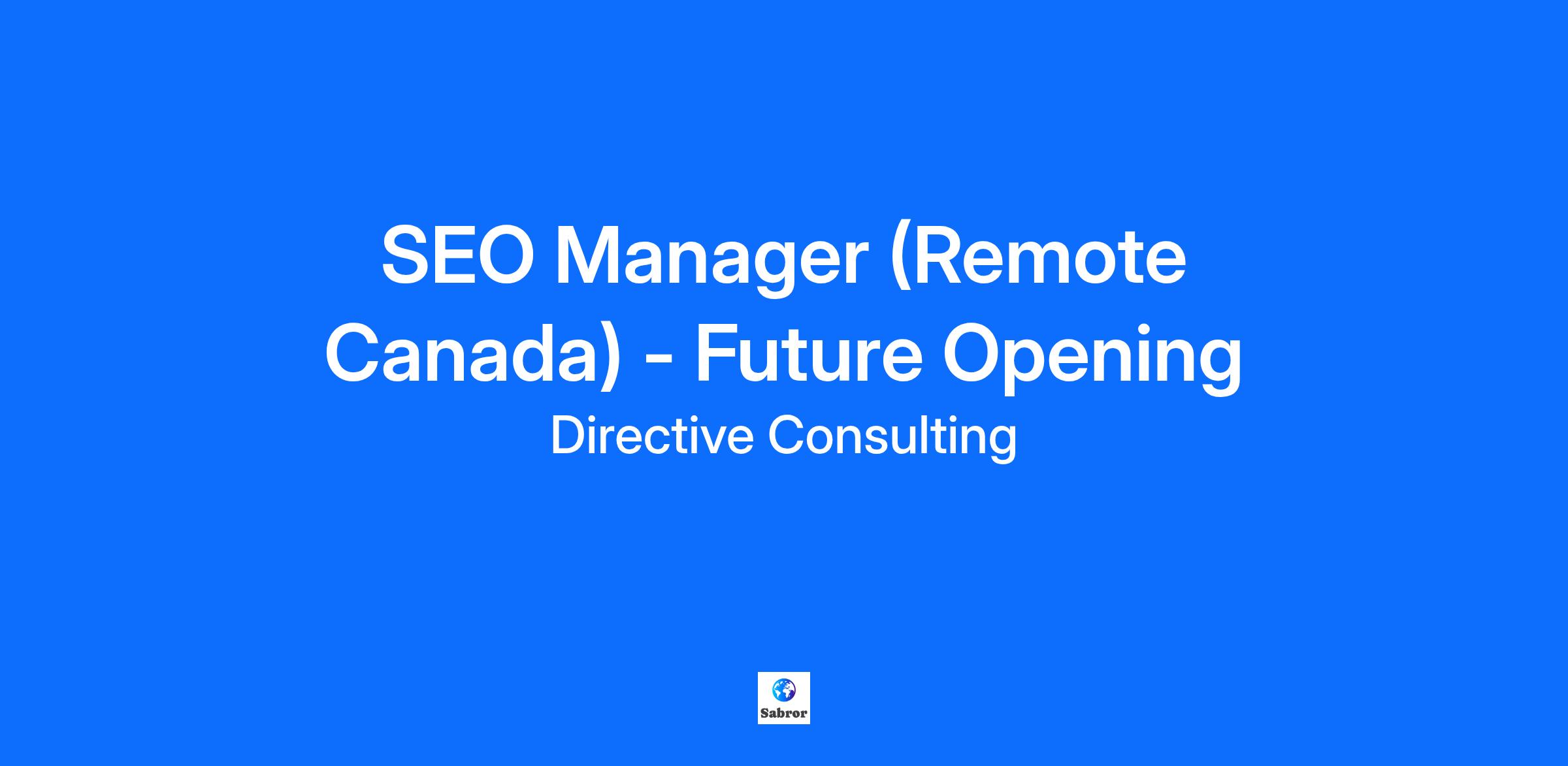 SEO Manager (Remote Canada) - Future Opening

Directive Consulting

Sabror